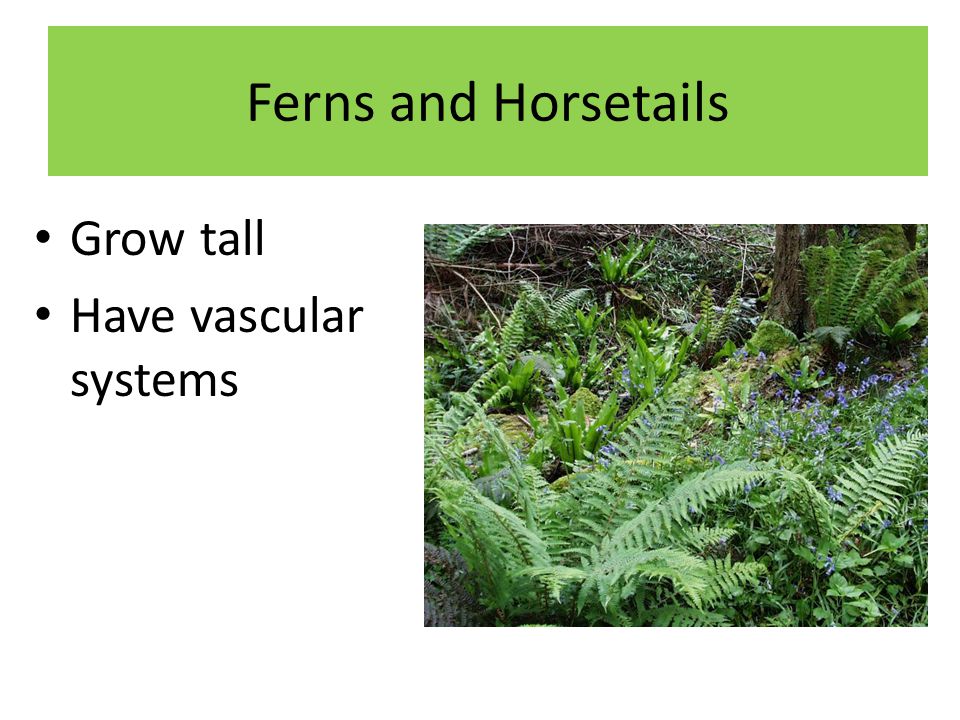 Ferns and Horsetails

• Grow tall
• Have vascular systems